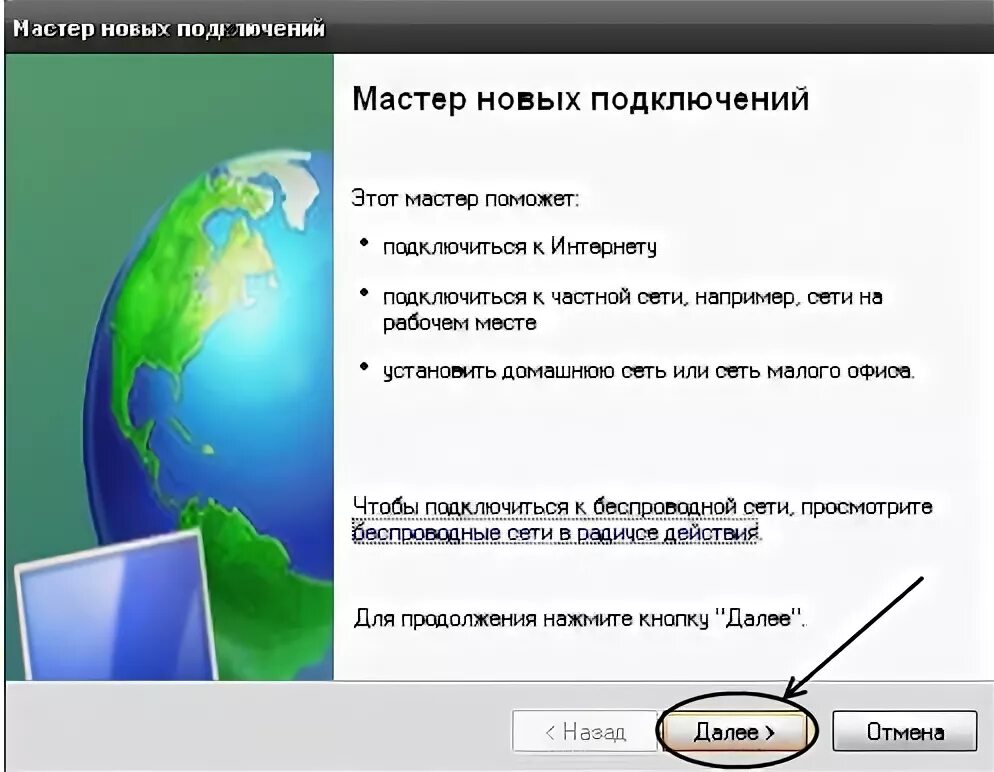 Мастер новых подключений

Мастер новых подключений

Этот мастер поможет:

• подключиться к Интернету

• подключиться к частной сети, например, сети на рабочем месте

• установить домашнюю сеть или сеть малого офиса.

Чтобы подключиться к беспроводной сети, просмотрите беспроводные сети в радиусе действия.

Для продолжения нажмите кнопку "Далее".

< Назад

Далее >

Отмена